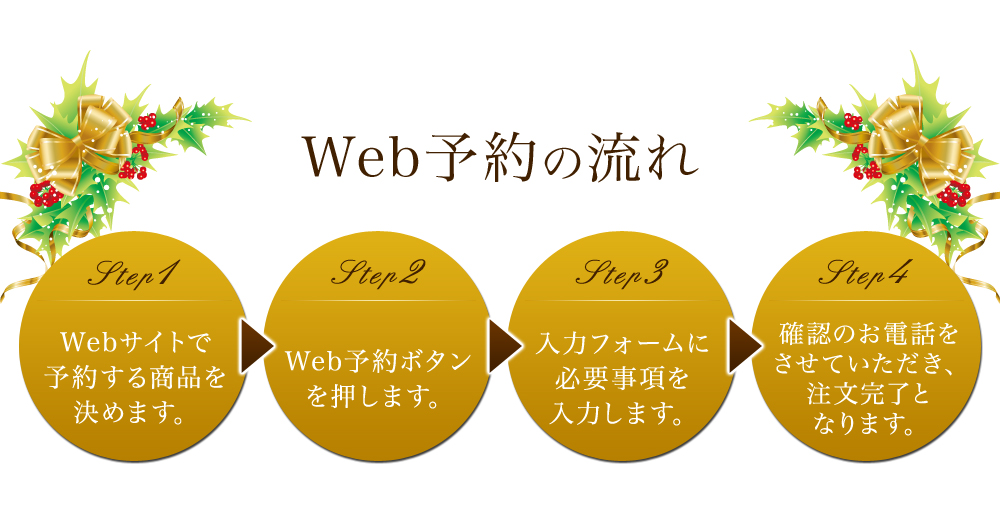 Web予約の流れ

Step1
Webサイトで予約する商品を決めます。

Step2
Web予約ボタンを押します。

Step3
入力フォームに必要事項を入力します。

Step4
確認のお電話をさせていただき、注文完了となります。